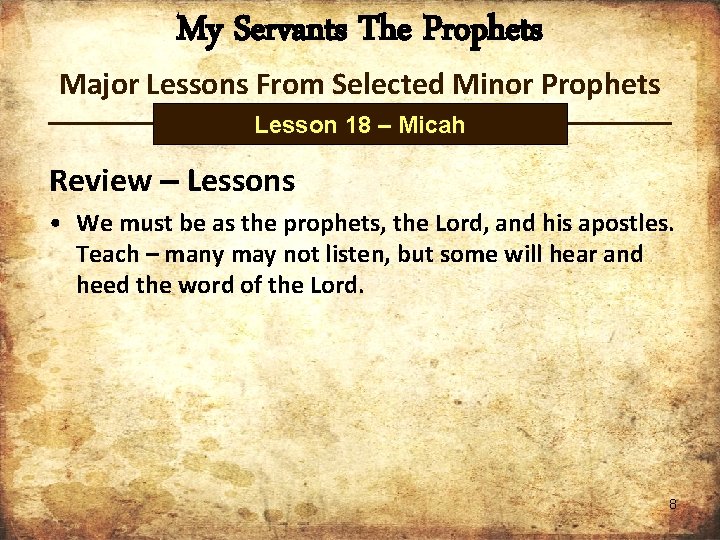 My Servants The Prophets

Major Lessons From Selected Minor Prophets

Lesson 18 – Micah

Review – Lessons

• We must be as the prophets, the Lord, and his apostles. Teach – many may not listen, but some will hear and heed the word of the Lord.

8